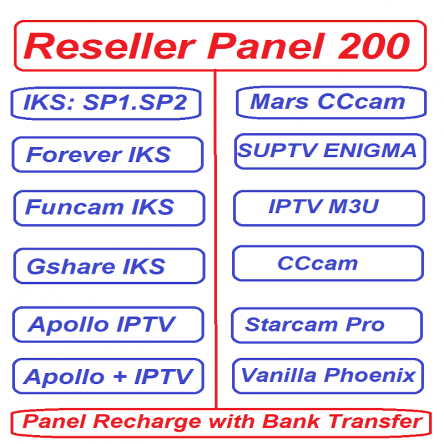 Reseller Panel 200

IKS: SP1.SP2

Forever IKS

Funcam IKS

Gshare IKS

Apollo IPTV

Apollo + IPTV

Mars CCcam

SUPTV ENIGMA

IPTV M3U

CCcam

Starcam Pro

Vanilla Phoenix

Panel Recharge with Bank Transfer